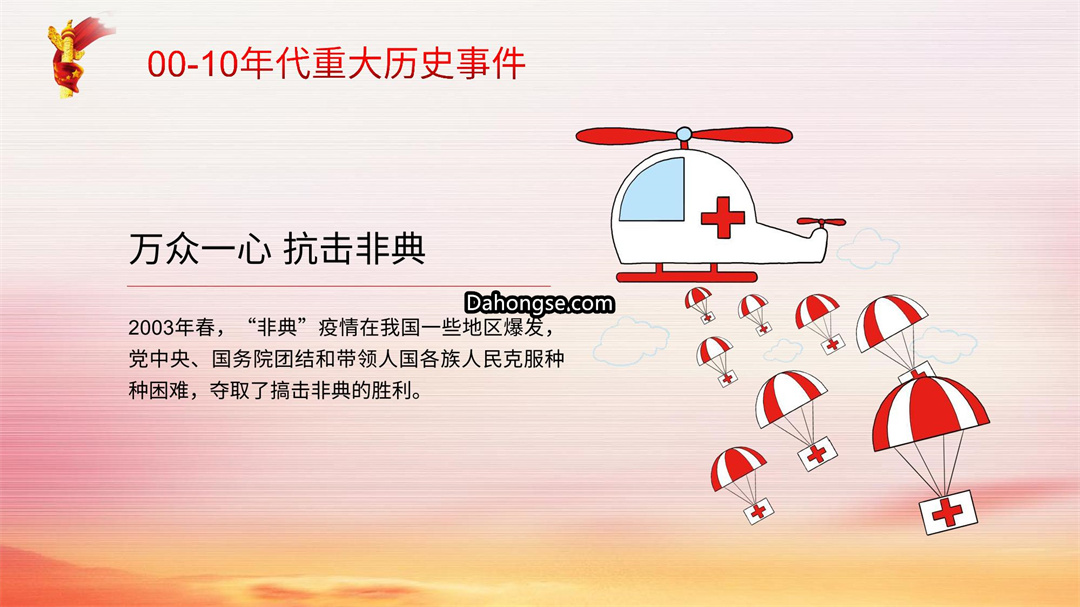 00-10年代重大历史事件

万众一心 抗击非典

Dahongse.com

2003年春，“非典”疫情在我国一些地区爆发，党中央、国务院团结和带领人国各族人民克服种种困难，夺取了搞击非典的胜利。